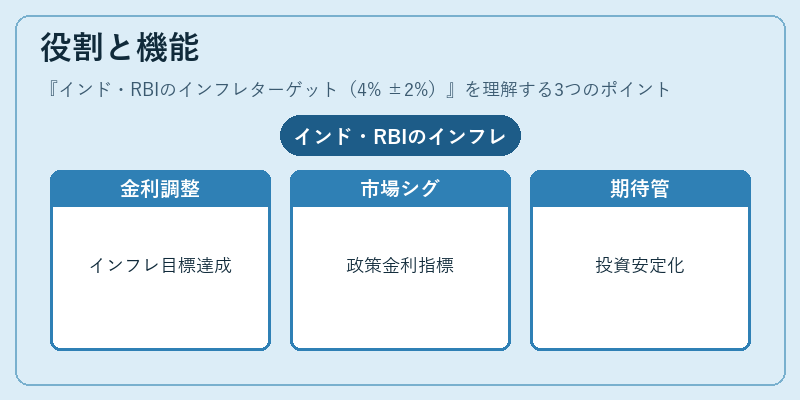 役割と機能

『インド・RBIのインフレターゲット（4% ±2%）』を理解する3つのポイント

インド・RBIのインフレ

金利調整

インフレ目標達成

市場シグ

政策金利指標

期待管

投資安定化